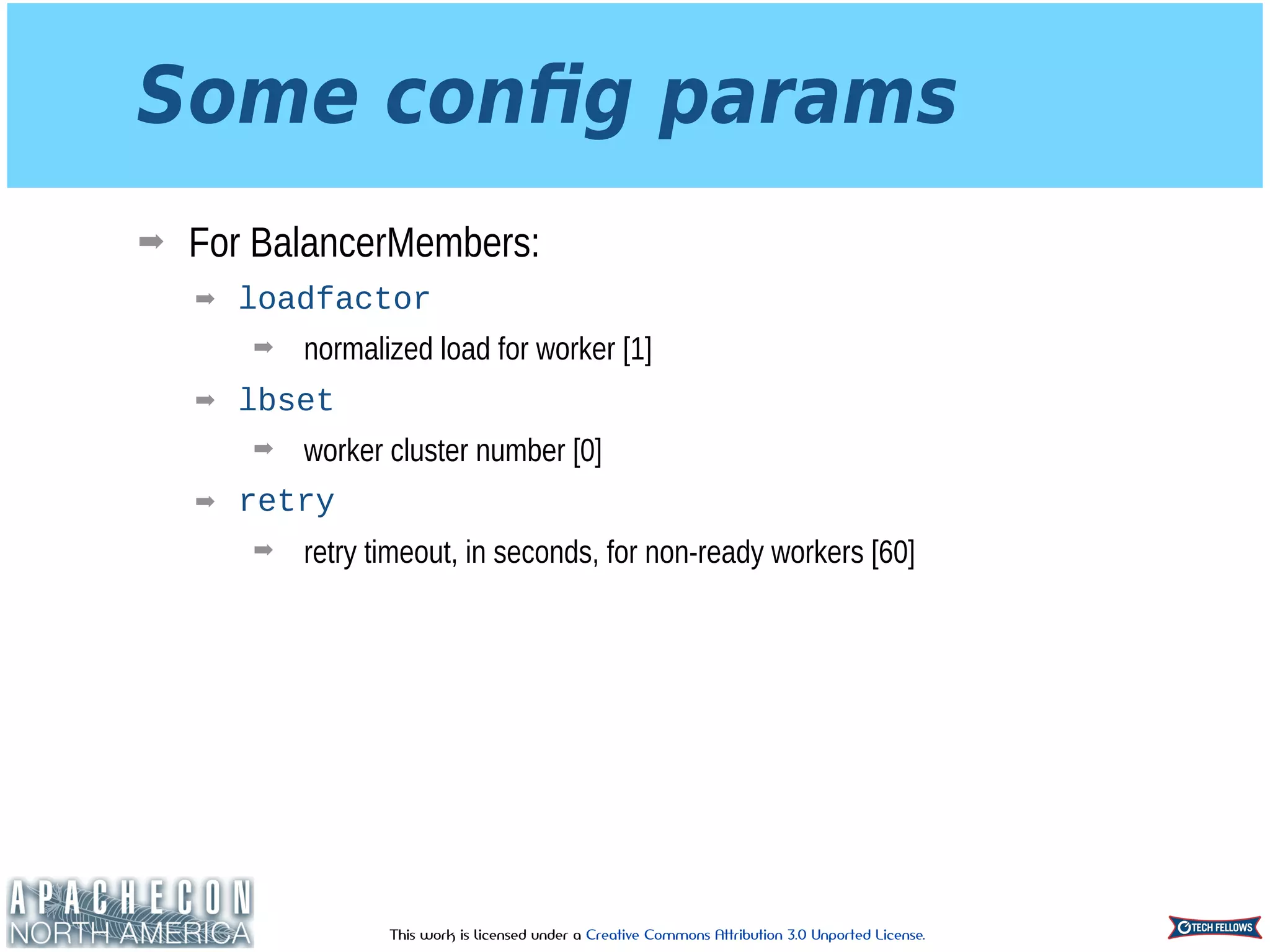 Some config params

➡ For BalancerMembers:

➡ loadfactor

➡ normalized load for worker [1]

➡ lbset

➡ worker cluster number [0]

➡ retry

➡ retry timeout, in seconds, for non-ready workers [60]

APACHECON
NORTH AMERICA

This work is licensed under a Creative Commons Attribution 3.0 Unported License.

TECH FELLOWS